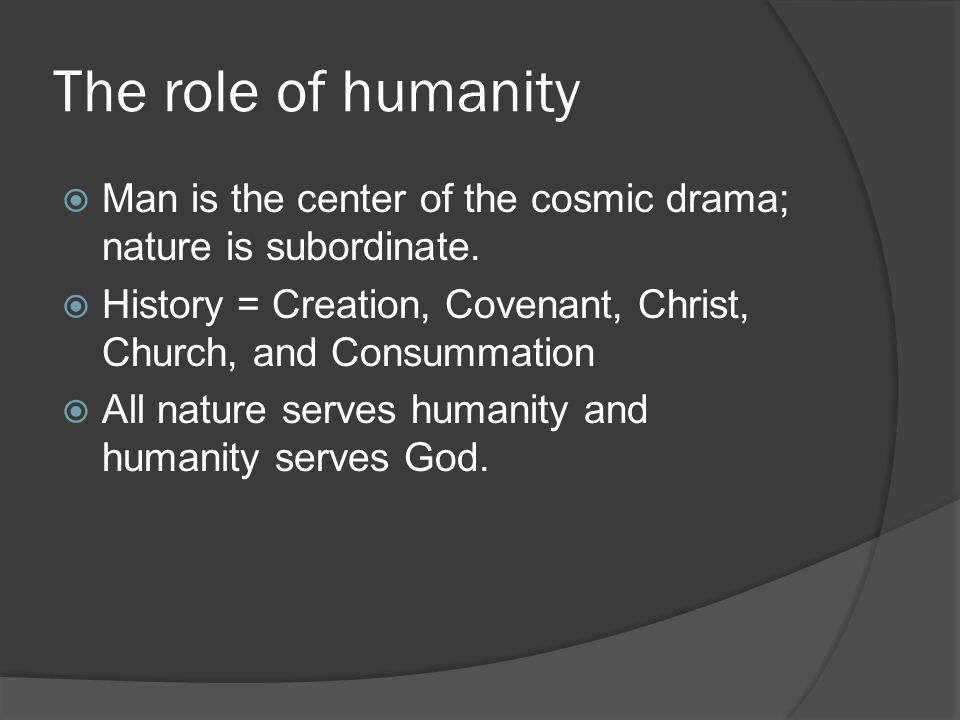 The role of humanity

Man is the center of the cosmic drama; nature is subordinate.

History = Creation, Covenant, Christ, Church, and Consummation

All nature serves humanity and humanity serves God.